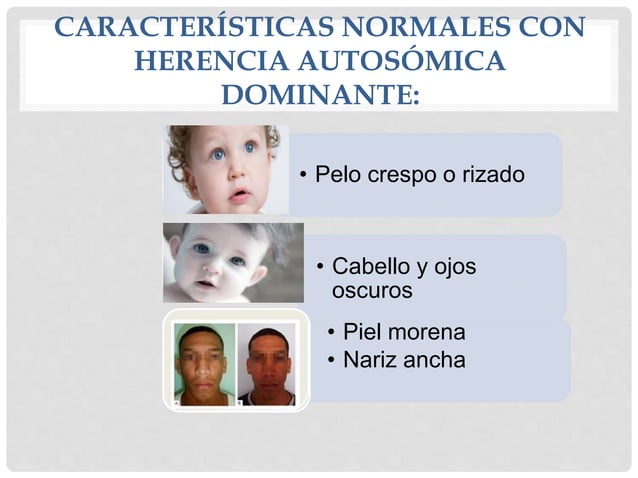 CARACTERÍSTICAS NORMALES CON HERENCIA AUTOSÓMICA DOMINANTE:

• Pelo crespo o rizado

• Cabello y ojos oscuros

• Piel morena
• Nariz ancha